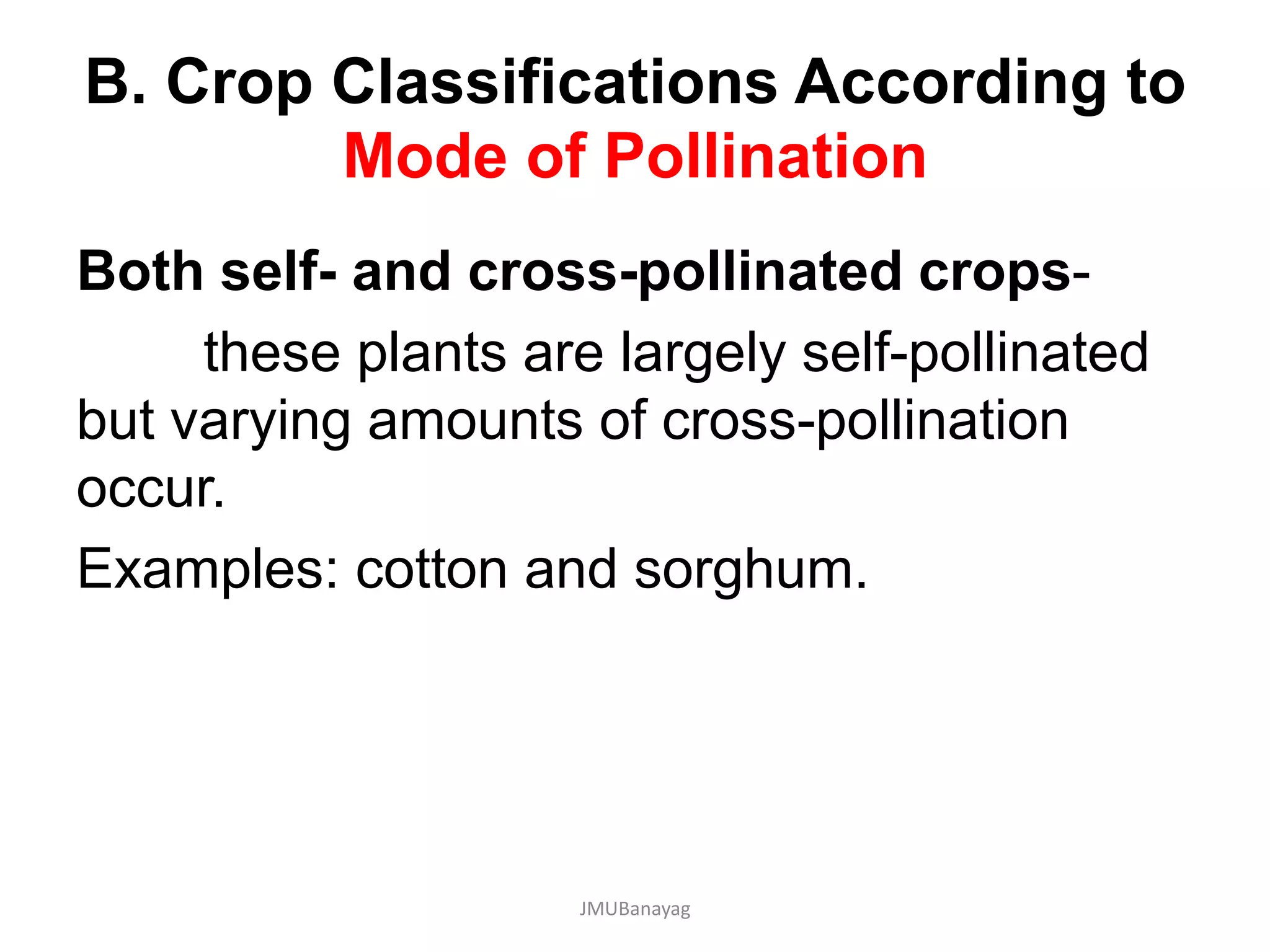 B. Crop Classifications According to Mode of Pollination

Both self- and cross-pollinated crops-

these plants are largely self-pollinated but varying amounts of cross-pollination occur.

Examples: cotton and sorghum.

JMUBanayag